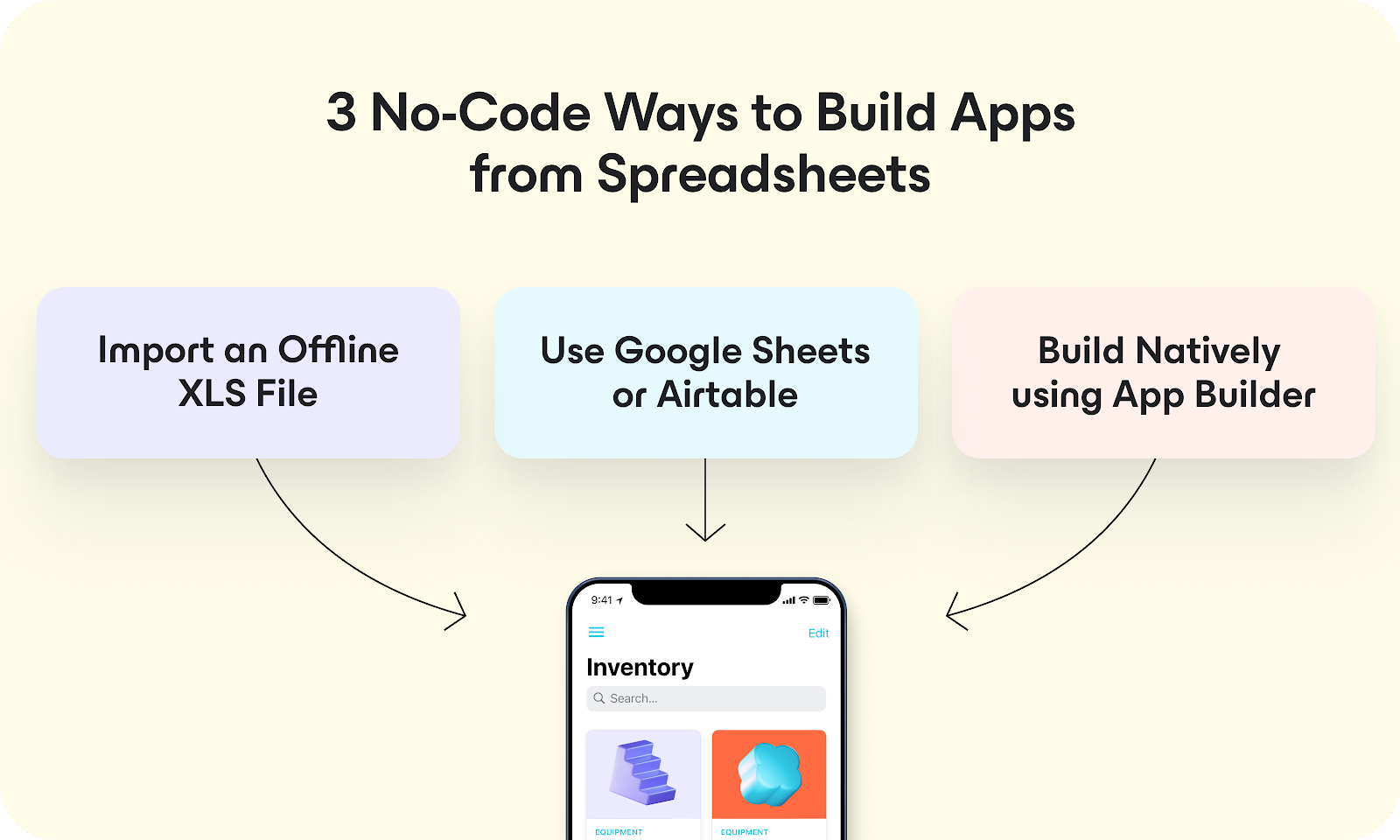 3 No-Code Ways to Build Apps from Spreadsheets

Import an Offline XLS File

Use Google Sheets or Airtable

Build Natively using App Builder

9:41

Edit

Inventory

Search...

EQUIPMENT

EQUIPMENT